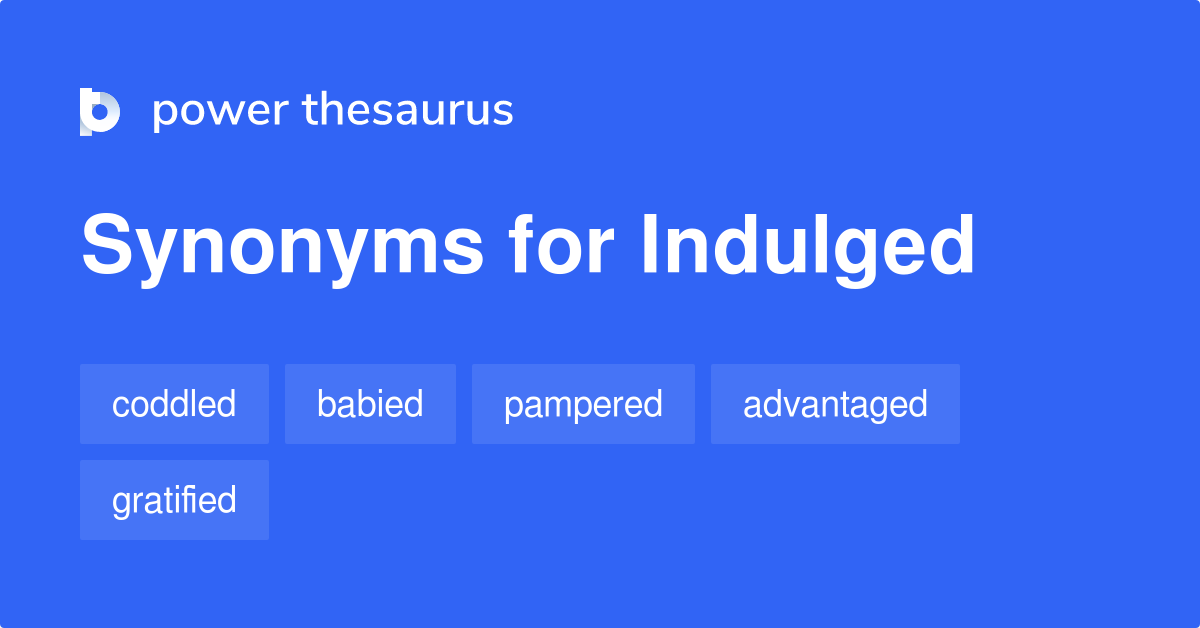 power thesaurus

Synonyms for Indulged

coddled

babied

pampered

advantaged

gratified